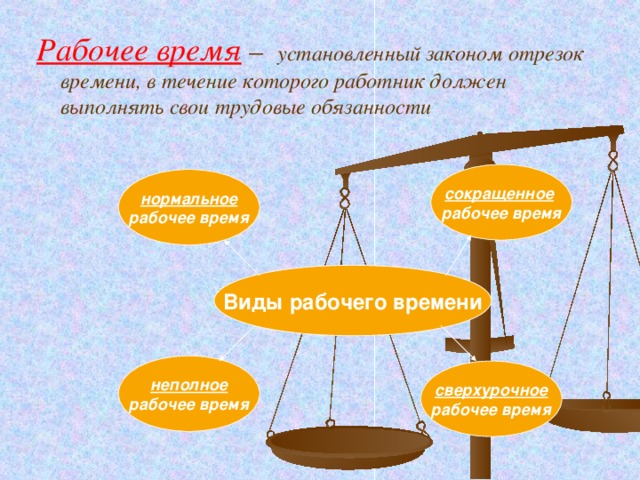 Рабочее время – установленный законом отрезок времени, в течение которого работник должен выполнять свои трудовые обязанности

нормальное рабочее время

сокращенное рабочее время

Виды рабочего времени

неполное рабочее время

сверхурочное рабочее время